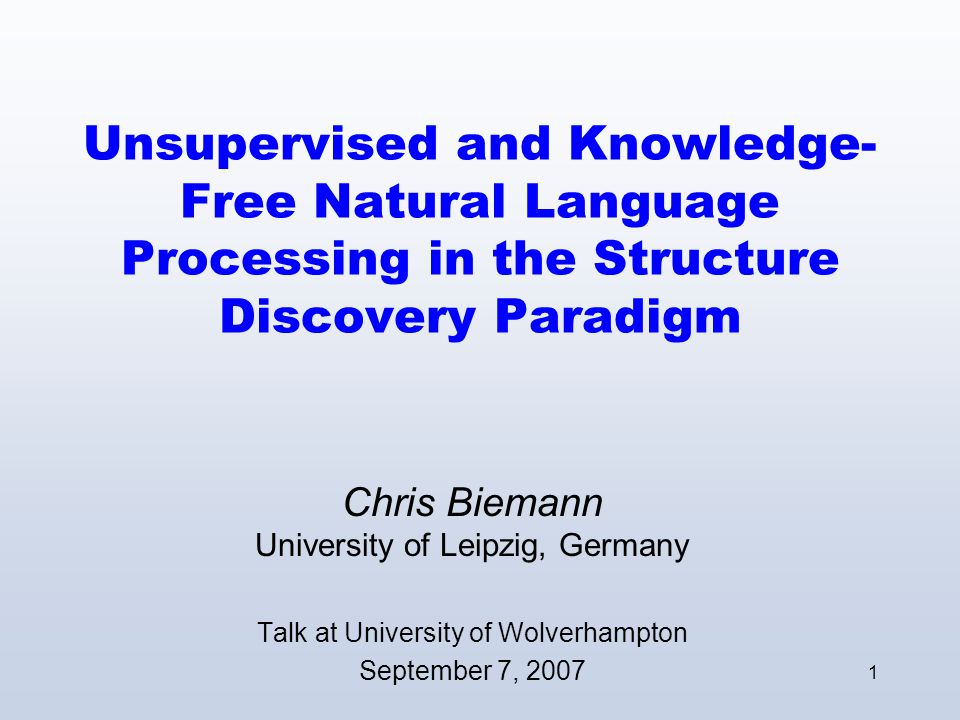 Unsupervised and Knowledge-Free Natural Language Processing in the Structure Discovery Paradigm

Chris Biemann
University of Leipzig, Germany

Talk at University of Wolverhampton
September 7, 2007

1